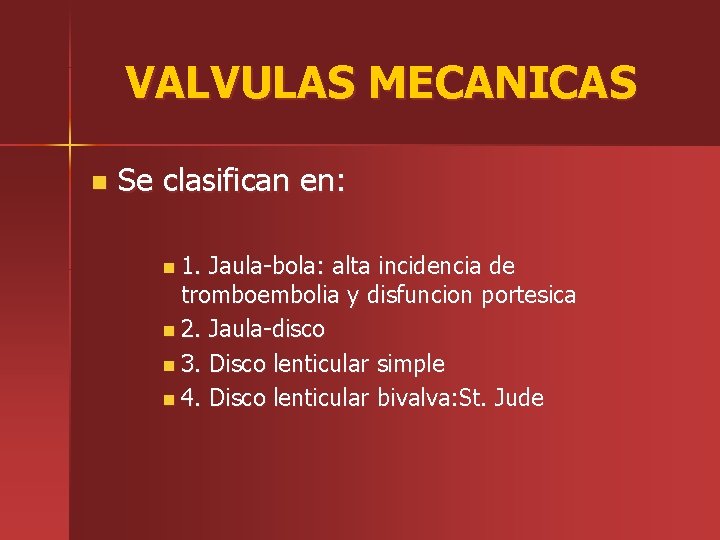 VALVULAS MECANICAS

Se clasifican en:

1. Jaula-bola: alta incidencia de tromboembolia y disfuncion portesica
2. Jaula-disco
3. Disco lenticular simple
4. Disco lenticular bivalva:St. Jude